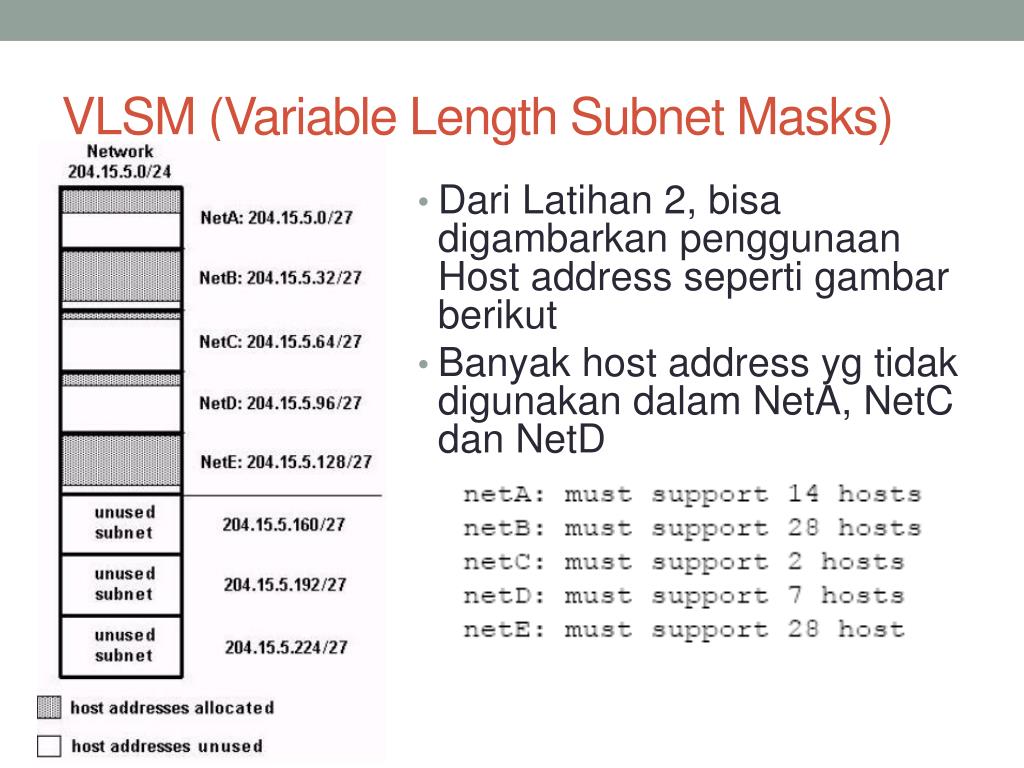 VLSM (Variable Length Subnet Masks)

Network
204.15.5.0/24

NetA: 204.15.5.0/27

NetB: 204.15.5.32/27

NetC: 204.15.5.64/27

NetD: 204.15.5.96/27

NetE: 204.15.5.128/27

unused subnet 204.15.5.160/27

unused subnet 204.15.5.192/27

unused subnet 204.15.5.224/27

host addresses allocated

host addresses unused

• Dari Latihan 2, bisa digambarkan penggunaan Host address seperti gambar berikut
• Banyak host address yg tidak digunakan dalam NetA, NetC dan NetD

netA: must support 14 hosts
netB: must support 28 hosts
netC: must support 2 hosts
netD: must support 7 hosts
netE: must support 28 host